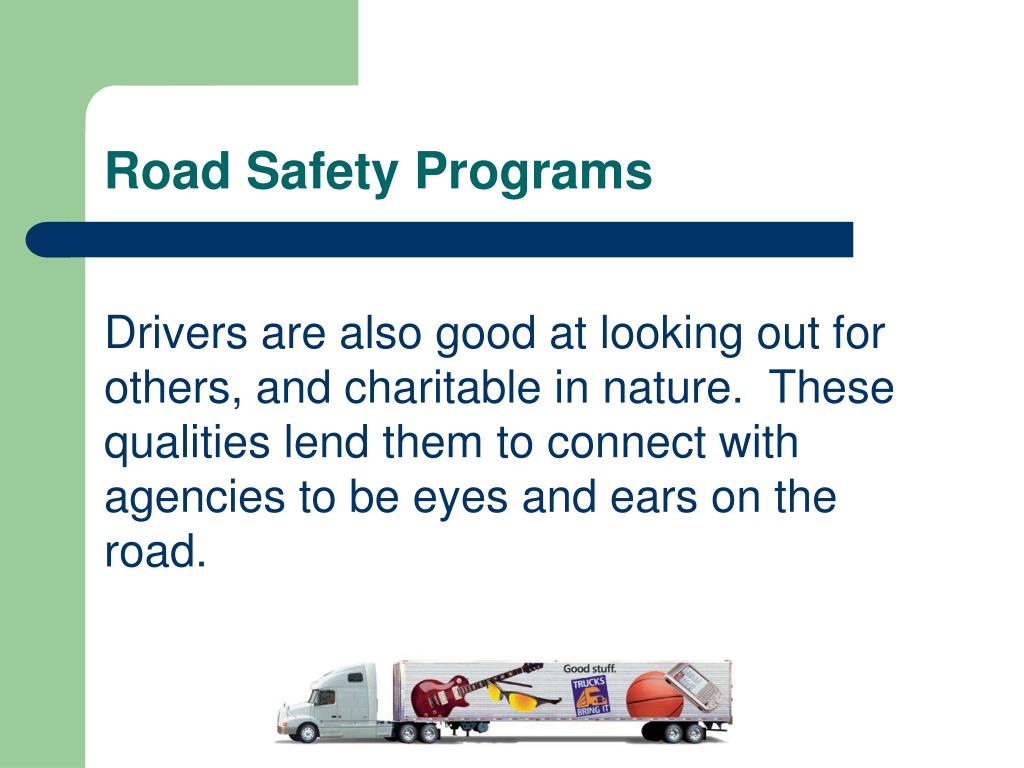 Road Safety Programs

Drivers are also good at looking out for others, and charitable in nature.  These qualities lend them to connect with agencies to be eyes and ears on the road.

Good stuff.
TRUCKS
BRING IT